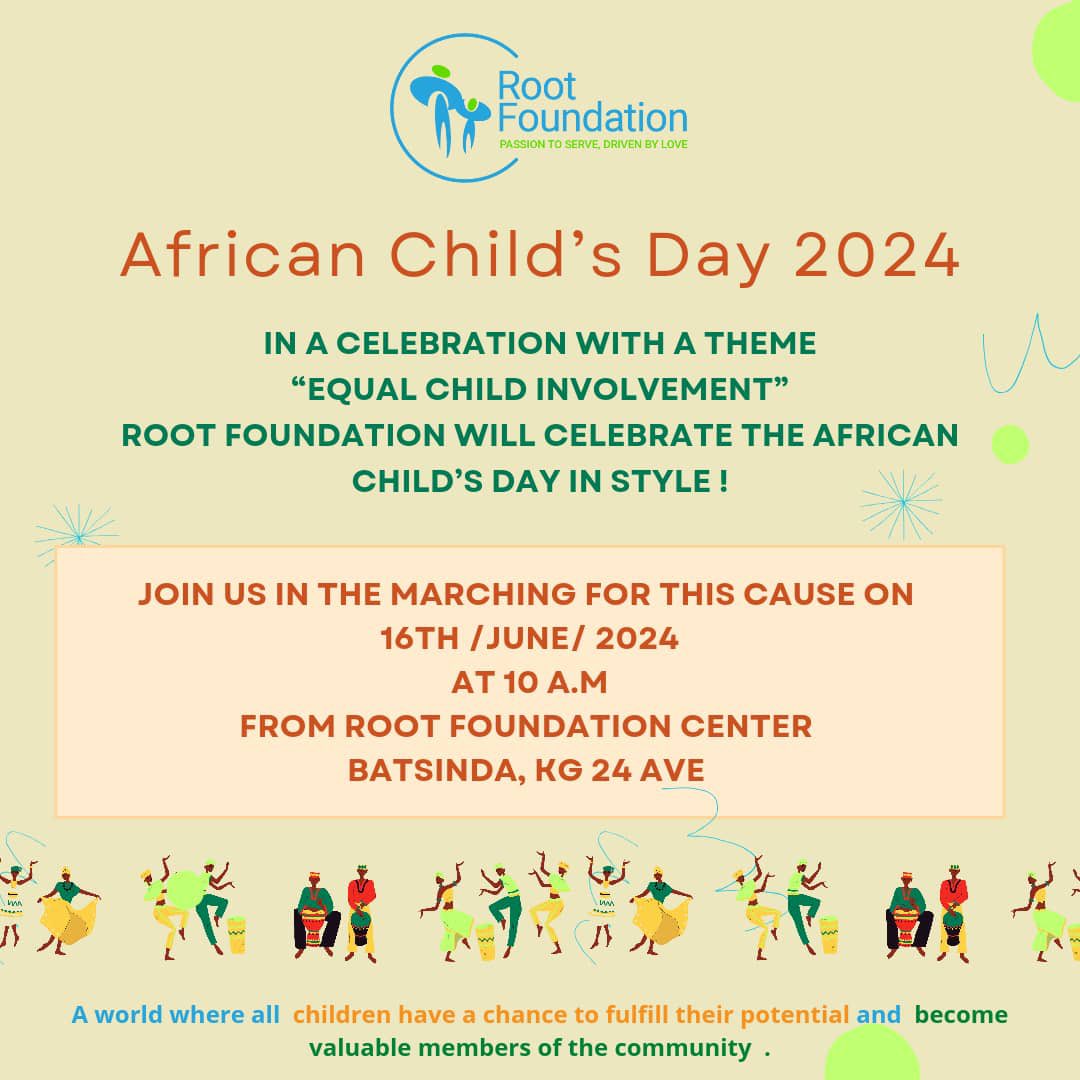 Root Foundation
PASSION TO SERVE, DRIVEN BY LOVE

African Child's Day 2024

IN A CELEBRATION WITH A THEME "EQUAL CHILD INVOLVEMENT" ROOT FOUNDATION WILL CELEBRATE THE AFRICAN CHILD'S DAY IN STYLE !

JOIN US IN THE MARCHING FOR THIS CAUSE ON
16TH /JUNE/ 2024
AT 10 A.M
FROM ROOT FOUNDATION CENTER
BATSINDA, KG 24 AVE

A world where all children have a chance to fulfill their potential and become valuable members of the community .